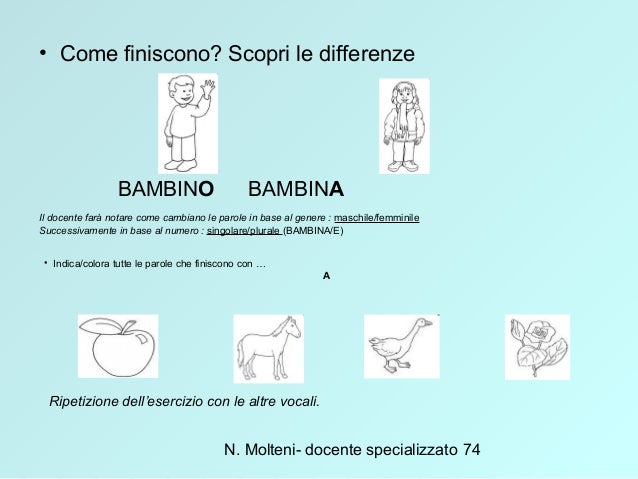 • Come finiscono? Scopri le differenze

BAMBINO BAMBINA

Il docente farà notare come cambiano le parole in base al genere : maschile/femminile
Successivamente in base al numero : singolare/plurale (BAMBINA/E)

• Indica/colora tutte le parole che finiscono con …
A

Ripetizione dell'esercizio con le altre vocali.

N. Molteni- docente specializzato 74